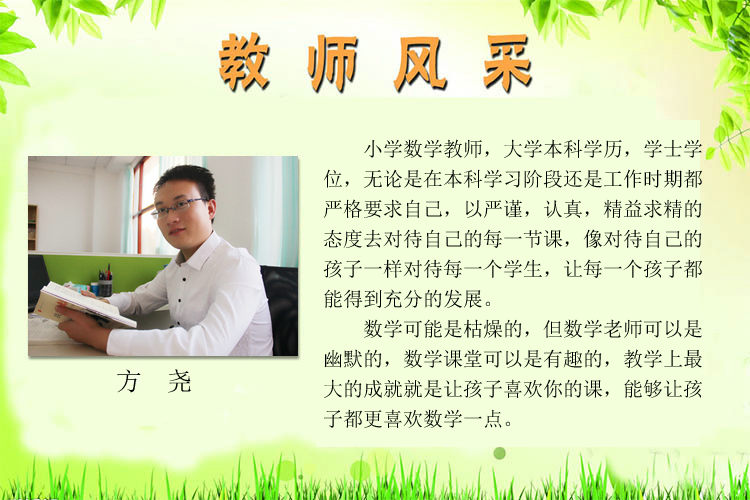 教师风采

方 尧

小学数学教师，大学本科学历，学士学位，无论是在本科学习阶段还是工作时期都严格要求自己，以严谨，认真，精益求精的态度去对待自己的每一节课，像对待自己的孩子一样对待每一个学生，让每一个孩子都能得到充分的发展。

数学可能是枯燥的，但数学老师可以是幽默的，数学课堂可以是有趣的，教学上最大的成就就是让孩子喜欢你的课，能够让孩子都更喜欢数学一点。